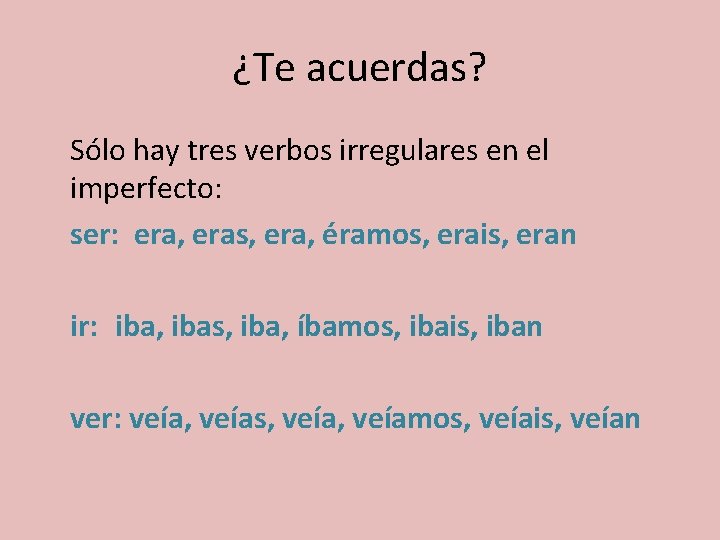 ¿Te acuerdas?

Sólo hay tres verbos irregulares en el imperfecto:

ser: era, eras, era, éramos, erais, eran

ir: iba, ibas, iba, íbamos, ibais, iban

ver: veía, veías, veía, veíamos, veíais, veían